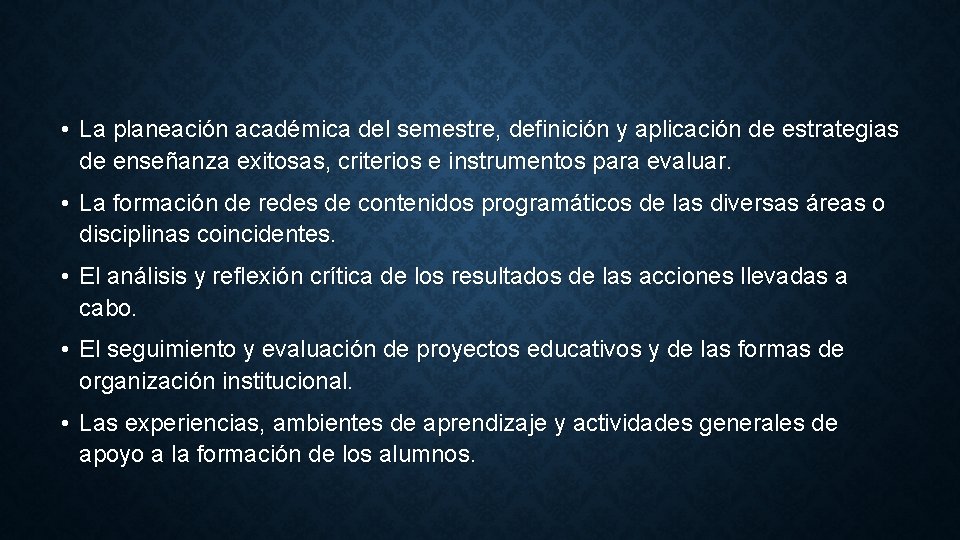 • La planeación académica del semestre, definición y aplicación de estrategias de enseñanza exitosas, criterios e instrumentos para evaluar.

• La formación de redes de contenidos programáticos de las diversas áreas o disciplinas coincidentes.

• El análisis y reflexión crítica de los resultados de las acciones llevadas a cabo.

• El seguimiento y evaluación de proyectos educativos y de las formas de organización institucional.

• Las experiencias, ambientes de aprendizaje y actividades generales de apoyo a la formación de los alumnos.